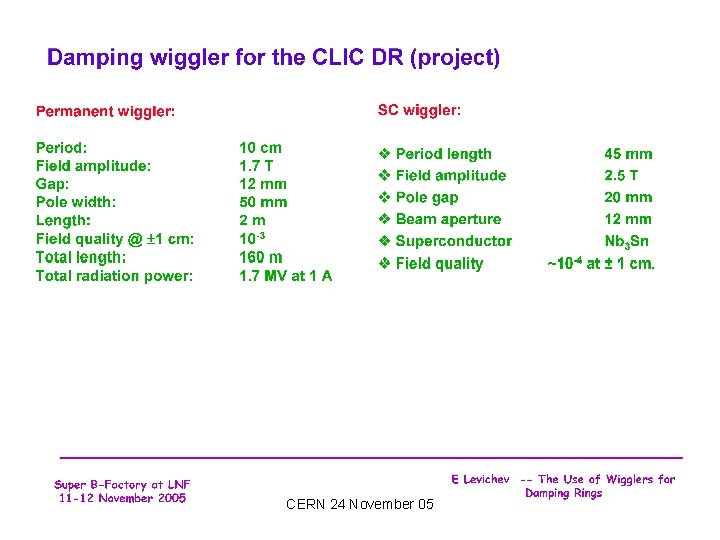 Damping wiggler for the CLIC DR (project)

Permanent wiggler:

| | |
|---|---|
| Period: | 10 cm |
| Field amplitude: | 1.7 T |
| Gap: | 12 mm |
| Pole width: | 50 mm |
| Length: | 2 m |
| Field quality @ ±1 cm: | $10^{-3}$ |
| Total length: | 160 m |
| Total radiation power: | 1.7 MV at 1 A |

SC wiggler:

| | |
|---|---|
| ❖ Period length | 45 mm |
| ❖ Field amplitude | 2.5 T |
| ❖ Pole gap | 20 mm |
| ❖ Beam aperture | 12 mm |
| ❖ Superconductor | $Nb_3Sn$ |
| ❖ Field quality | ~$10^{-4}$ at ± 1 cm. |

Super B-Factory at LNF
11-12 November 2005

CERN 24 November 05

E Levichev -- The Use of Wigglers for Damping Rings